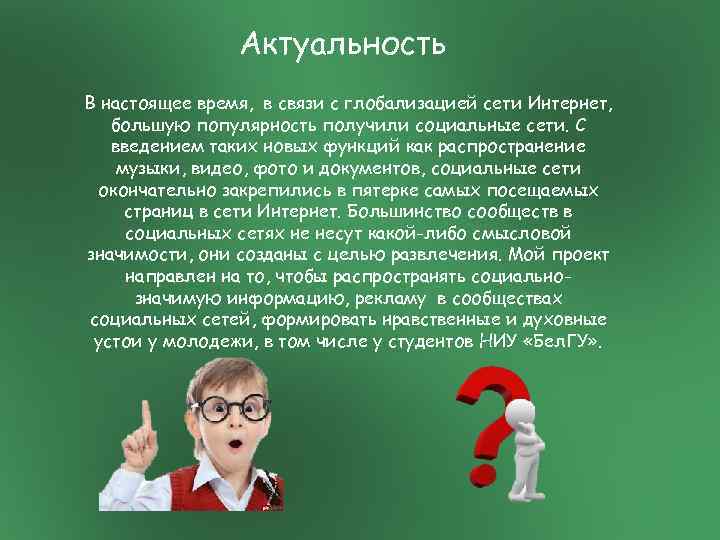 Актуальность

В настоящее время, в связи с глобализацией сети Интернет, большую популярность получили социальные сети. С введением таких новых функций как распространение музыки, видео, фото и документов, социальные сети окончательно закрепились в пятерке самых посещаемых страниц в сети Интернет. Большинство сообществ в социальных сетях не несут какой-либо смысловой значимости, они созданы с целью развлечения. Мой проект направлен на то, чтобы распространять социально-значимую информацию, рекламу в сообществах социальных сетей, формировать нравственные и духовные устои у молодежи, в том числе у студентов НИУ «БелГУ».